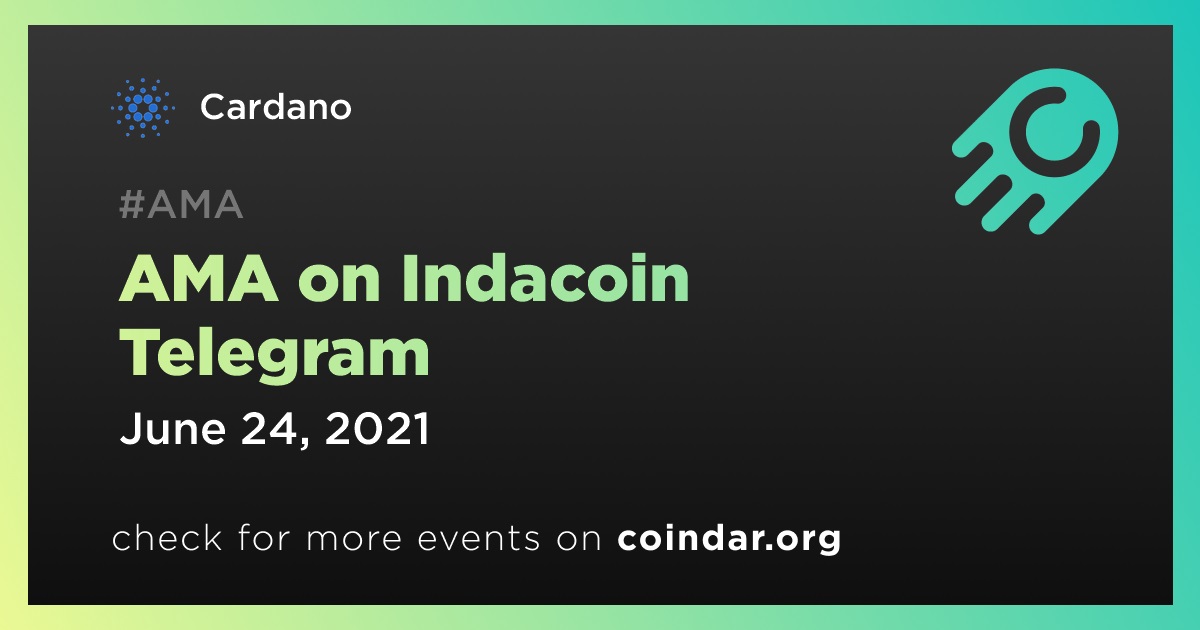 Cardano

#AMA

AMA on Indacoin Telegram

June 24, 2021

check for more events on coindar.org